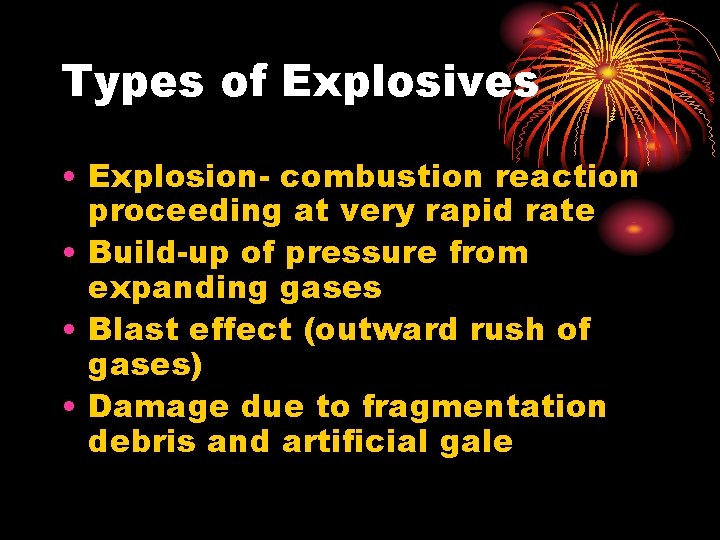 Types of Explosives

• Explosion- combustion reaction proceeding at very rapid rate
• Build-up of pressure from expanding gases
• Blast effect (outward rush of gases)
• Damage due to fragmentation debris and artificial gale